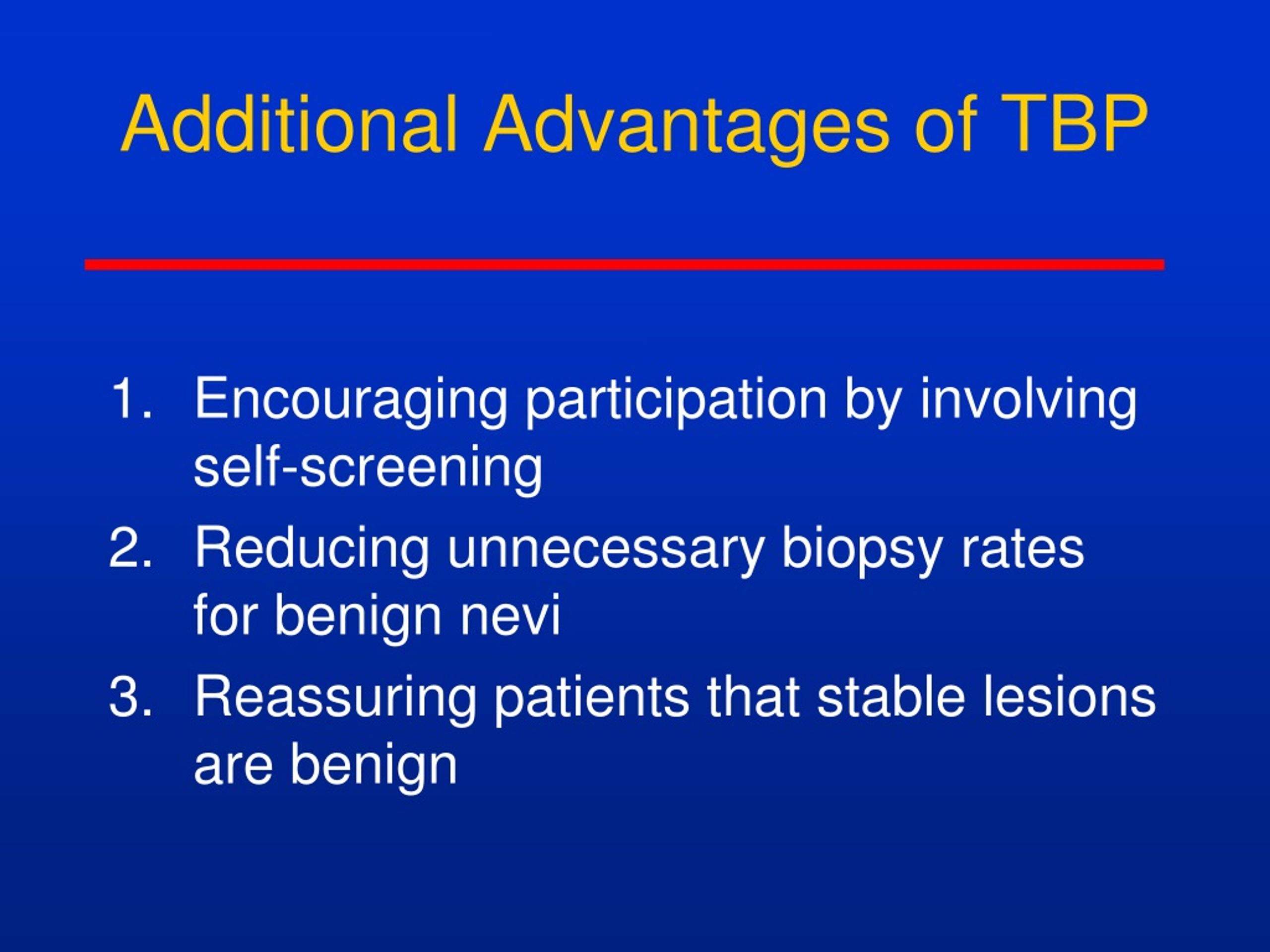 Additional Advantages of TBP

1. Encouraging participation by involving self-screening
2. Reducing unnecessary biopsy rates for benign nevi
3. Reassuring patients that stable lesions are benign